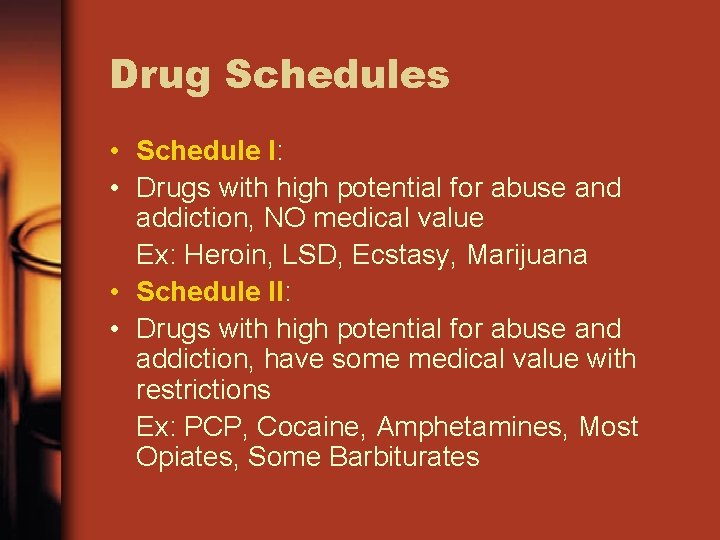 Drug Schedules

• Schedule I:
• Drugs with high potential for abuse and addiction, NO medical value
Ex: Heroin, LSD, Ecstasy, Marijuana
• Schedule II:
• Drugs with high potential for abuse and addiction, have some medical value with restrictions
Ex: PCP, Cocaine, Amphetamines, Most Opiates, Some Barbiturates